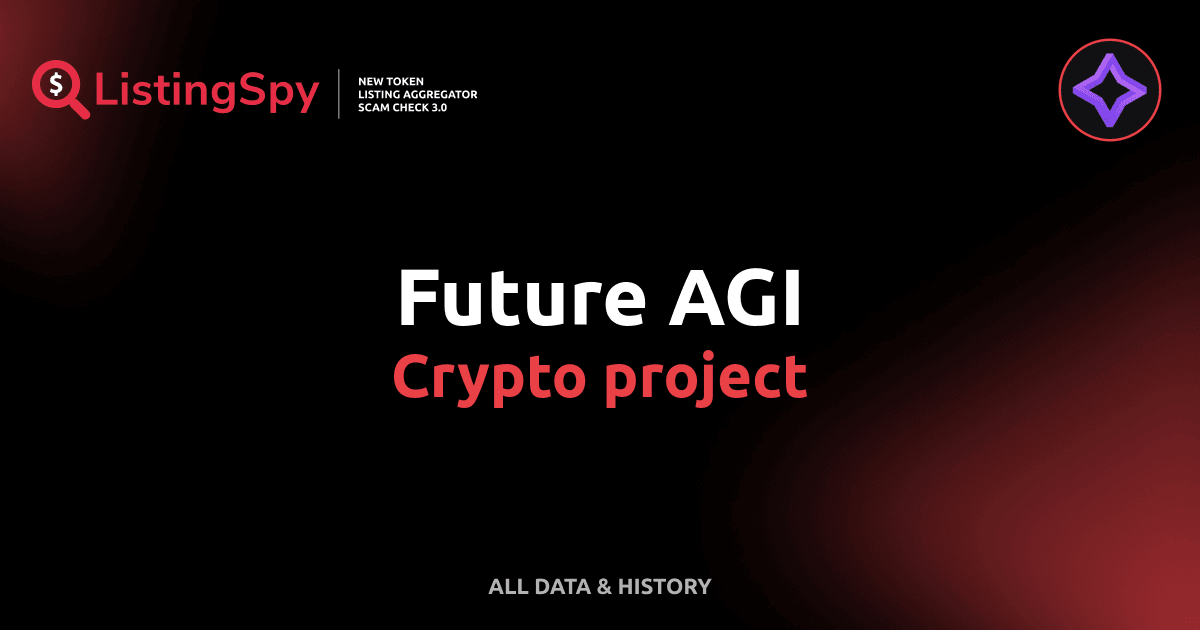 $ ListingSpy

NEW TOKEN
LISTING AGGREGATOR
SCAM CHECK 3.0

Future AGI
Crypto project

ALL DATA & HISTORY